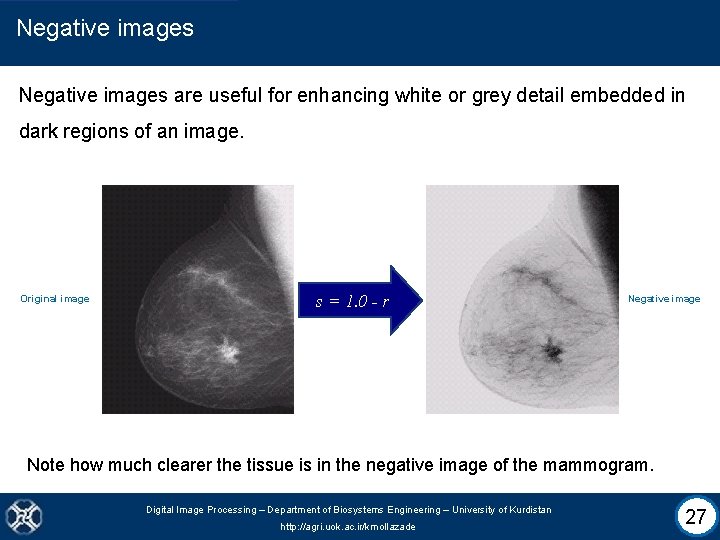 Negative images

Negative images are useful for enhancing white or grey detail embedded in dark regions of an image.

Original image

$s = 1.0 - r$

Negative image

Note how much clearer the tissue is in the negative image of the mammogram.

Digital Image Processing – Department of Biosystems Engineering – University of Kurdistan
http://agri.uok.ac.ir/kmollazade

27